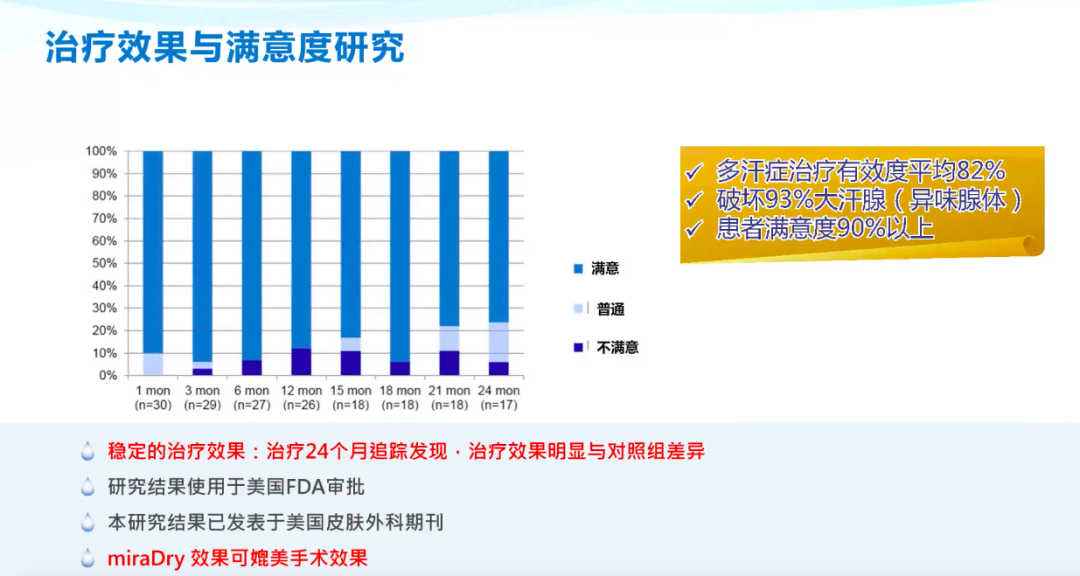 治疗效果与满意度研究

100%
90%
80%
70%
60%
50%
40%
30%
20%
10%
0%

1 mon (n=30)
3 mon (n=29)
6 mon (n=27)
12 mon (n=26)
15 mon (n=18)
18 mon (n=18)
21 mon (n=18)
24 mon (n=17)

满意
普通
不满意

✓ 多汗症治疗有效度平均82%
✓ 破坏93%大汗腺（异味腺体）
✓ 患者满意度90%以上

稳定的治疗效果：治疗24个月追踪发现，治疗效果明显与对照组差异

研究结果使用于美国FDA审批

本研究结果已发表于美国皮肤外科期刊

miraDry 效果可媲美手术效果